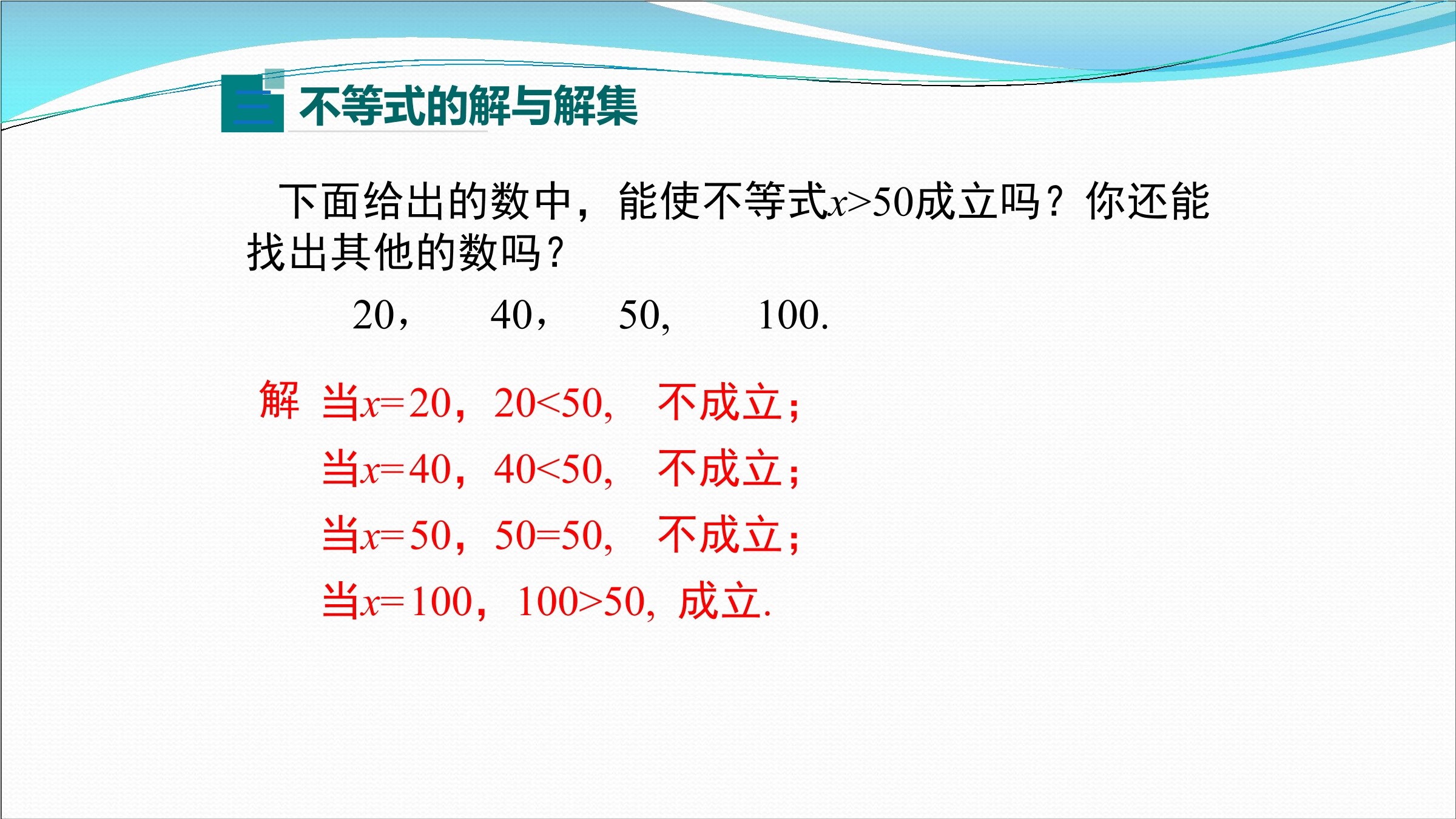 三 不等式的解与解集

下面给出的数中，能使不等式$x>50$成立吗？你还能找出其他的数吗？

20， 40， 50, 100.

解 当$x=20$，$20<50$, 不成立；
当$x=40$，$40<50$, 不成立；
当$x=50$，$50=50$, 不成立；
当$x=100$，$100>50$, 成立.